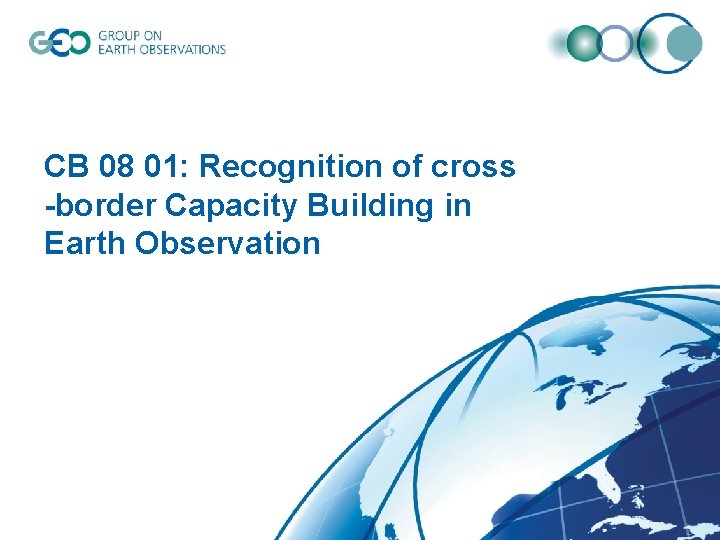 GEO GROUP ON EARTH OBSERVATIONS

CB 08 01: Recognition of cross -border Capacity Building in Earth Observation